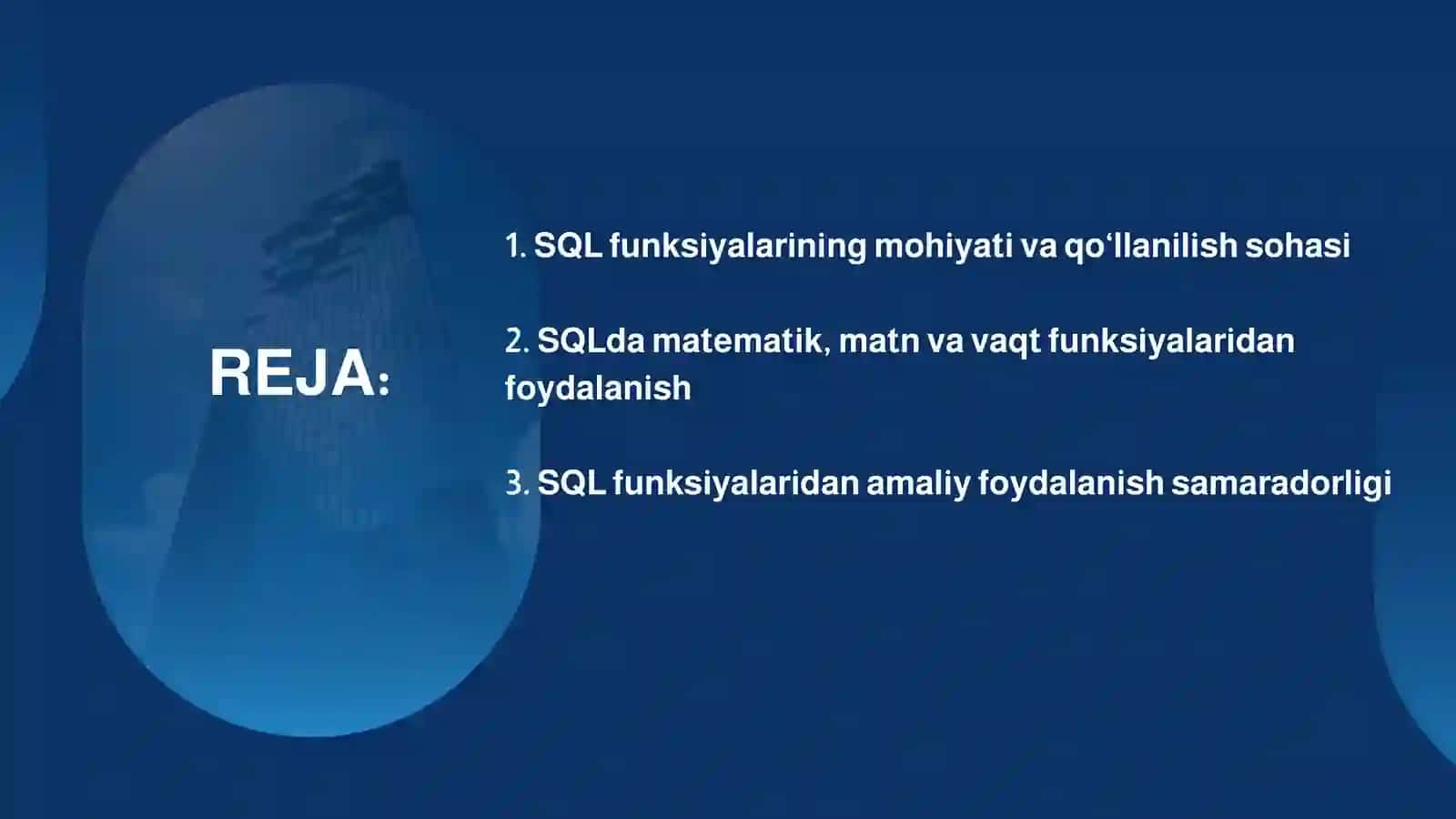 REJA:

1. SQL funksiyalarining mohiyati va qo‘llanilish sohasi

2. SQLda matematik, matn va vaqt funksiyalaridan foydalanish

3. SQL funksiyalaridan amaliy foydalanish samaradorligi